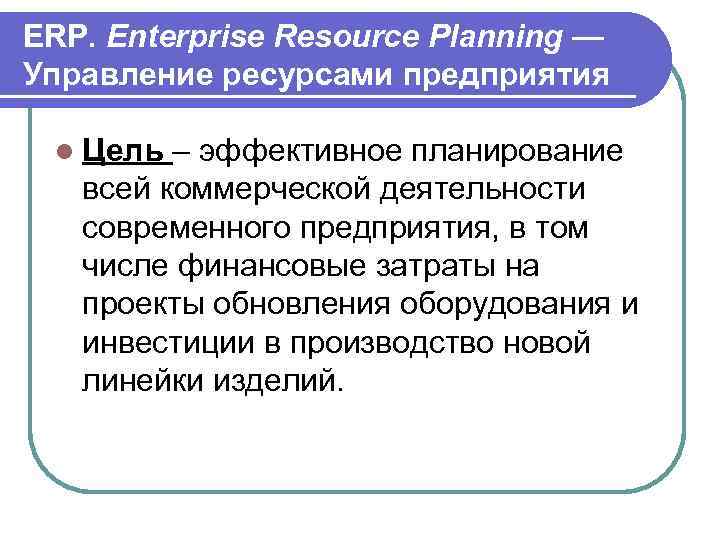 ERP. Enterprise Resource Planning — Управление ресурсами предприятия

Цель – эффективное планирование всей коммерческой деятельности современного предприятия, в том числе финансовые затраты на проекты обновления оборудования и инвестиции в производство новой линейки изделий.